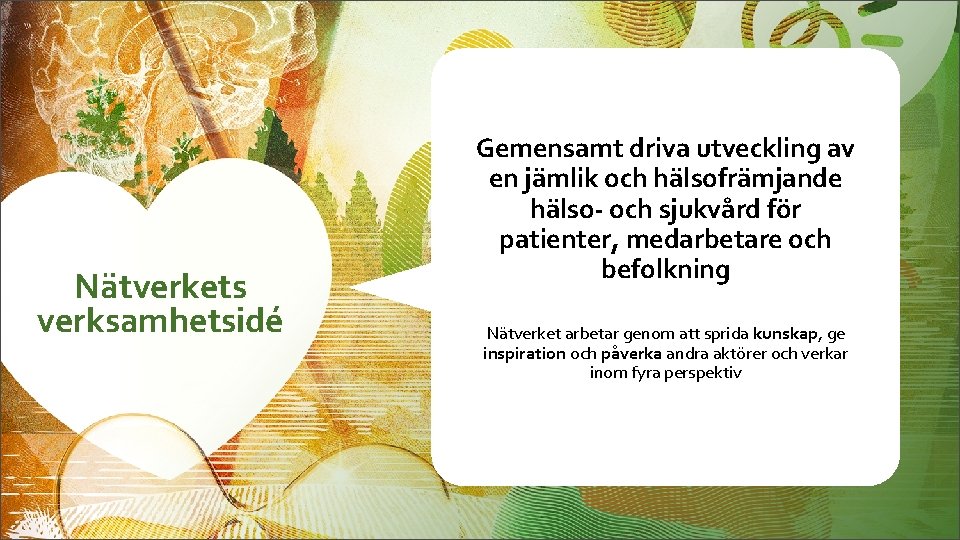 Nätverkets verksamhetsidé

Gemensamt driva utveckling av en jämlik och hälsofrämjande hälso- och sjukvård för patienter, medarbetare och befolkning

Nätverket arbetar genom att sprida kunskap, ge inspiration och påverka andra aktörer och verkar inom fyra perspektiv